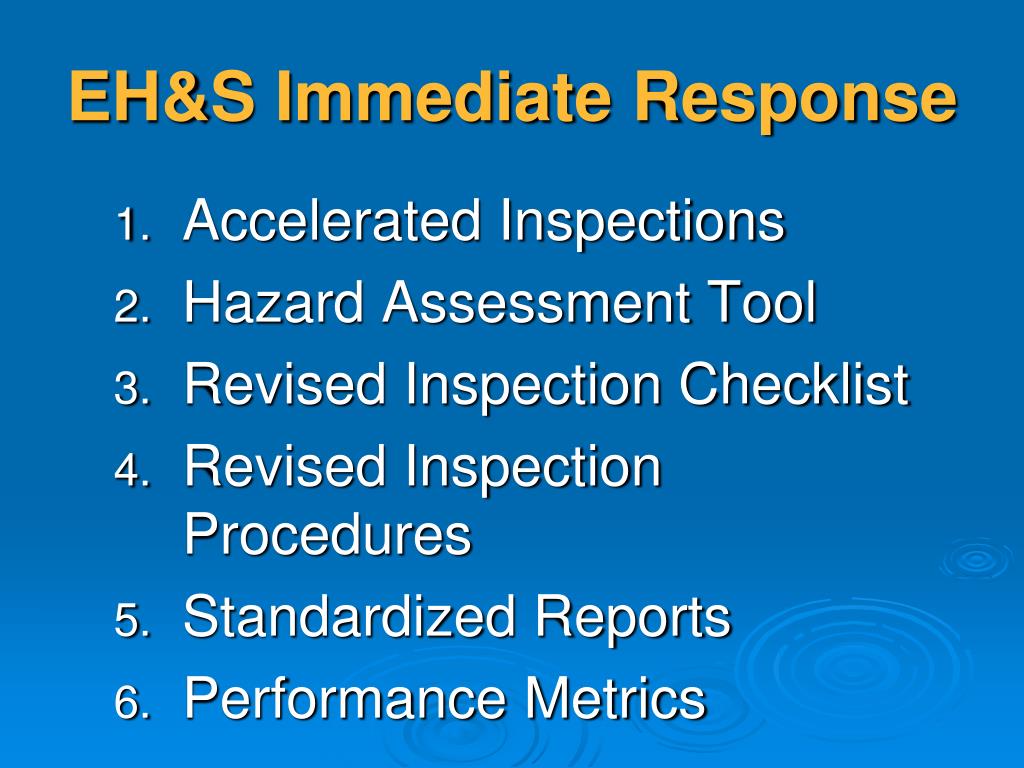 EH&S Immediate Response

1. Accelerated Inspections
2. Hazard Assessment Tool
3. Revised Inspection Checklist
4. Revised Inspection Procedures
5. Standardized Reports
6. Performance Metrics